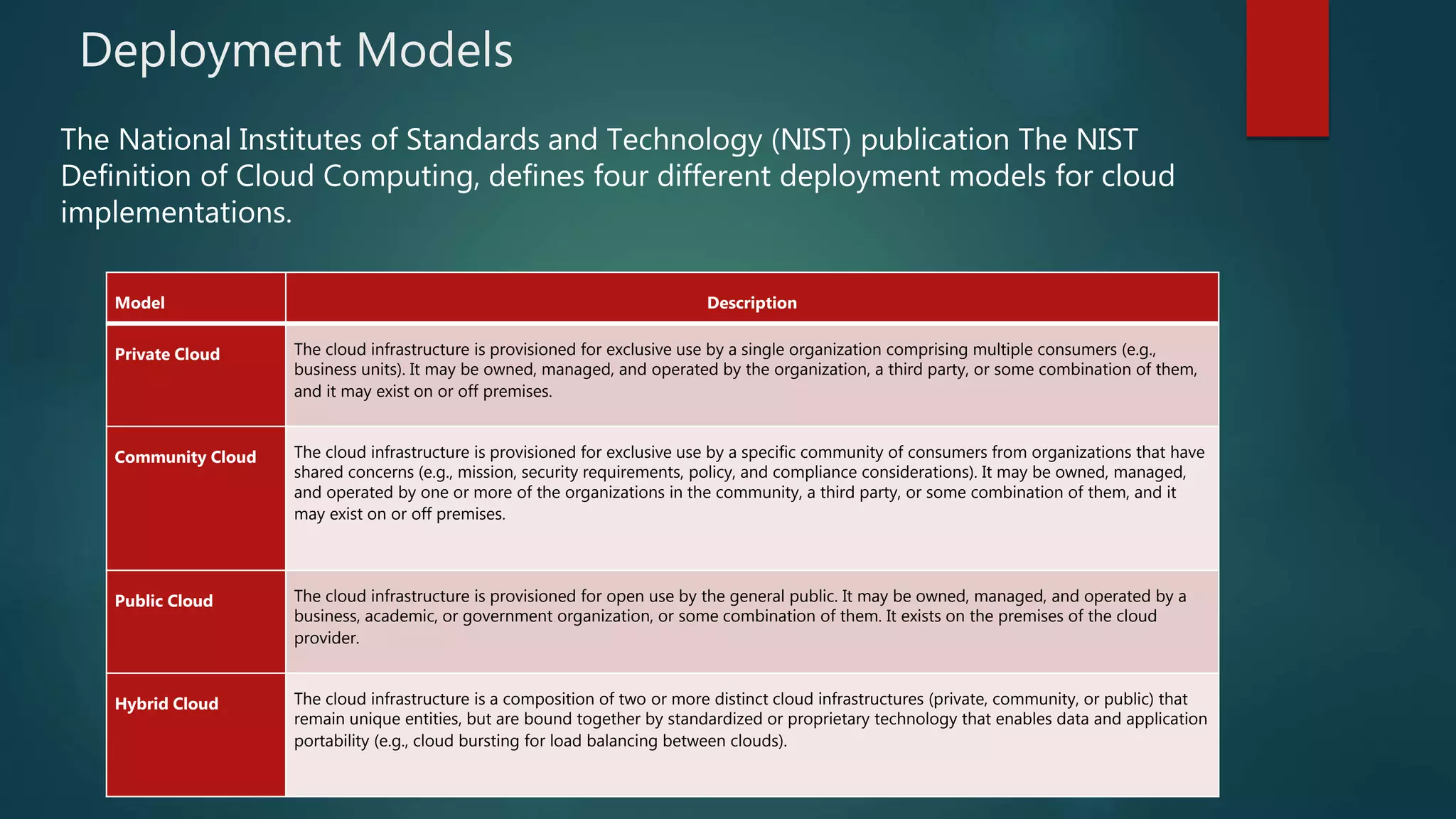 Deployment Models

The National Institutes of Standards and Technology (NIST) publication The NIST Definition of Cloud Computing, defines four different deployment models for cloud implementations.

| Model | Description |
|---|---|
| Private Cloud | The cloud infrastructure is provisioned for exclusive use by a single organization comprising multiple consumers (e.g., business units). It may be owned, managed, and operated by the organization, a third party, or some combination of them, and it may exist on or off premises. |
| Community Cloud | The cloud infrastructure is provisioned for exclusive use by a specific community of consumers from organizations that have shared concerns (e.g., mission, security requirements, policy, and compliance considerations). It may be owned, managed, and operated by one or more of the organizations in the community, a third party, or some combination of them, and it may exist on or off premises. |
| Public Cloud | The cloud infrastructure is provisioned for open use by the general public. It may be owned, managed, and operated by a business, academic, or government organization, or some combination of them. It exists on the premises of the cloud provider. |
| Hybrid Cloud | The cloud infrastructure is a composition of two or more distinct cloud infrastructures (private, community, or public) that remain unique entities, but are bound together by standardized or proprietary technology that enables data and application portability (e.g., cloud bursting for load balancing between clouds). |